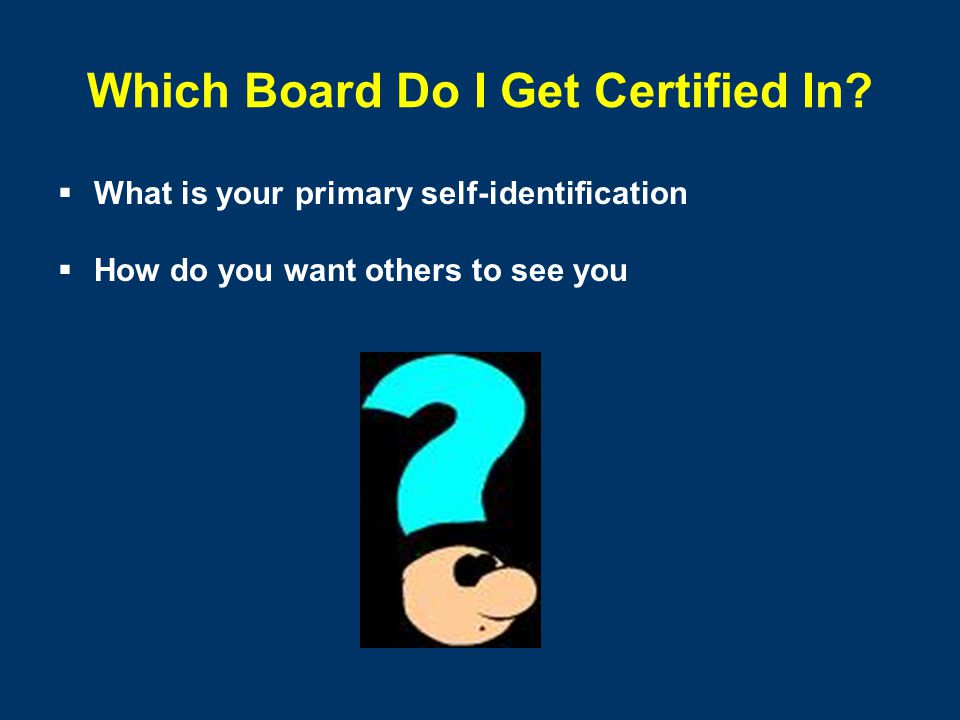 Which Board Do I Get Certified In?

▪ What is your primary self-identification

▪ How do you want others to see you